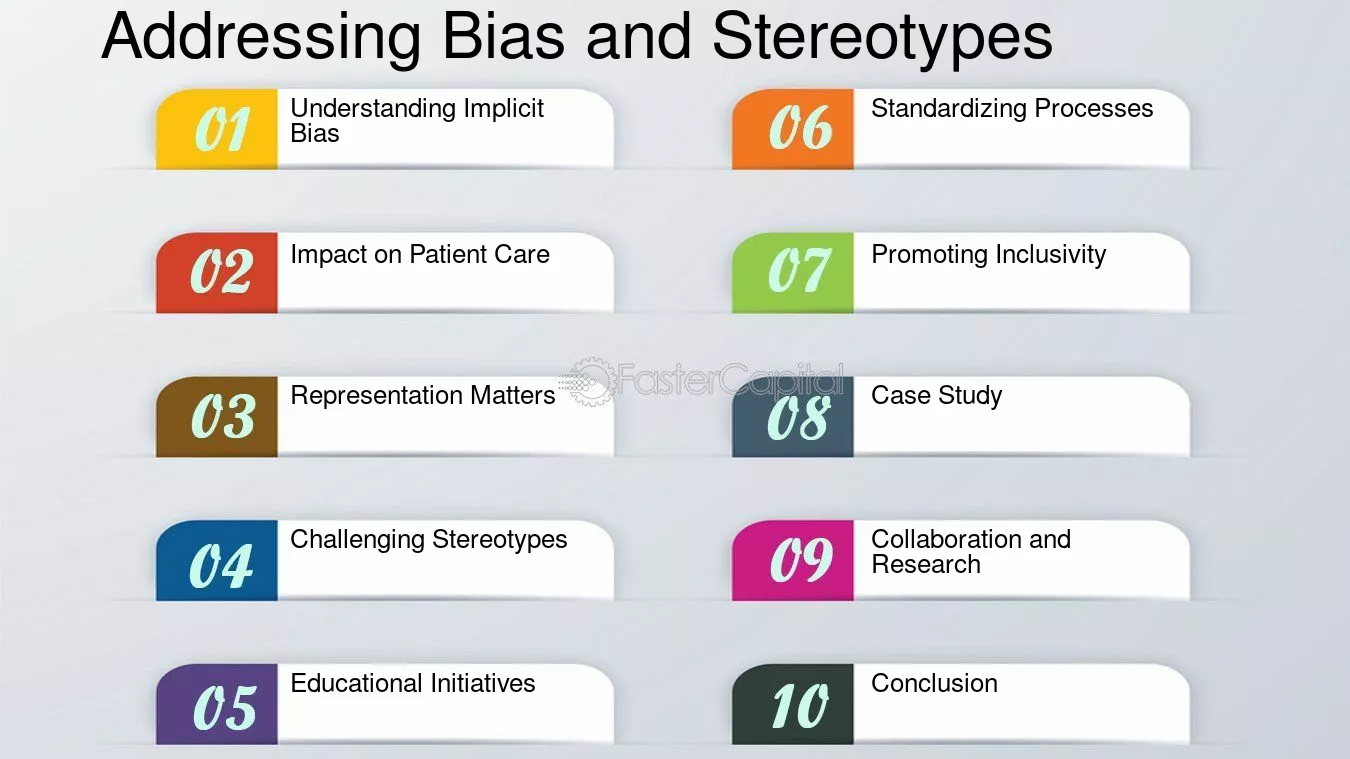 Addressing Bias and Stereotypes

01 Understanding Implicit Bias

02 Impact on Patient Care

03 Representation Matters

04 Challenging Stereotypes

05 Educational Initiatives

06 Standardizing Processes

07 Promoting Inclusivity

08 Case Study

09 Collaboration and Research

10 Conclusion

FasterCapital